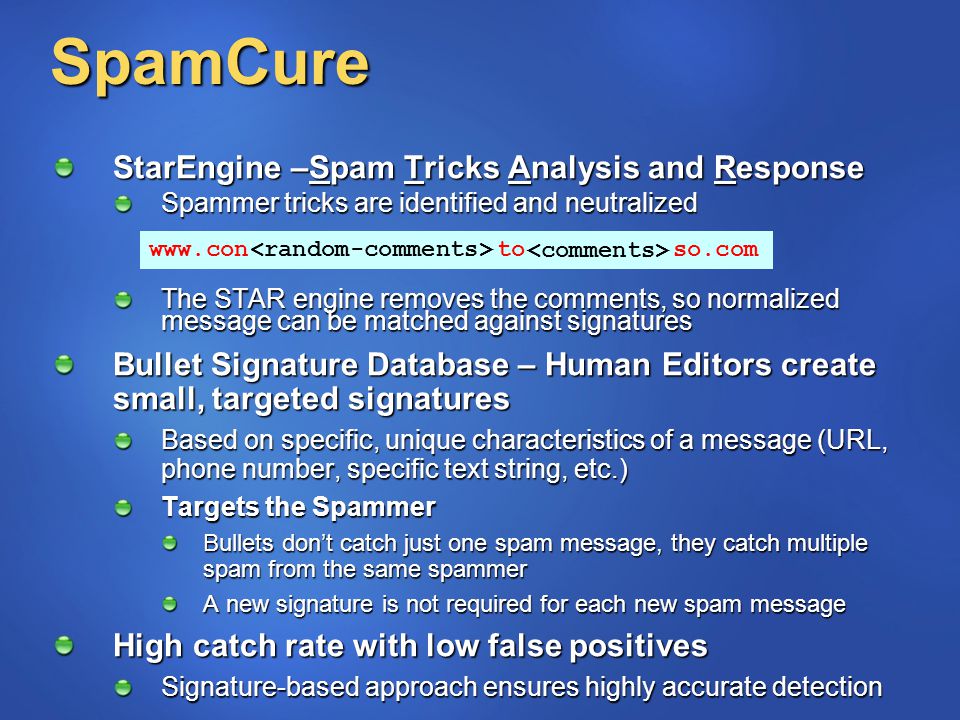 SpamCure

StarEngine –Spam Tricks Analysis and Response

Spammer tricks are identified and neutralized

www.con<random-comments>to<comments>so.com

The STAR engine removes the comments, so normalized message can be matched against signatures

Bullet Signature Database – Human Editors create small, targeted signatures

Based on specific, unique characteristics of a message (URL, phone number, specific text string, etc.)

Targets the Spammer

Bullets don't catch just one spam message, they catch multiple spam from the same spammer

A new signature is not required for each new spam message

High catch rate with low false positives

Signature-based approach ensures highly accurate detection